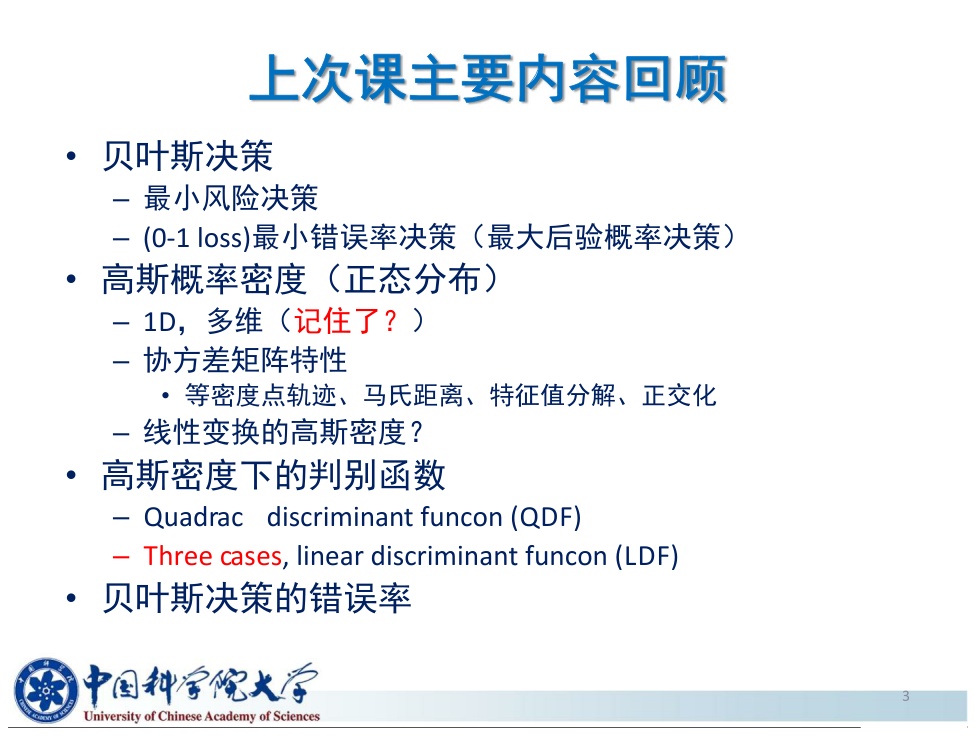 上次课主要内容回顾

• 贝叶斯决策
– 最小风险决策
– (0-1 loss)最小错误率决策（最大后验概率决策）

• 高斯概率密度（正态分布）
– 1D，多维（记住了？）
– 协方差矩阵特性
• 等密度点轨迹、马氏距离、特征值分解、正交化
– 线性变换的高斯密度？

• 高斯密度下的判别函数
– Quadrac discriminant funcon (QDF)
– Three cases, linear discriminant funcon (LDF)

• 贝叶斯决策的错误率

中国科学院大学
University of Chinese Academy of Sciences

3